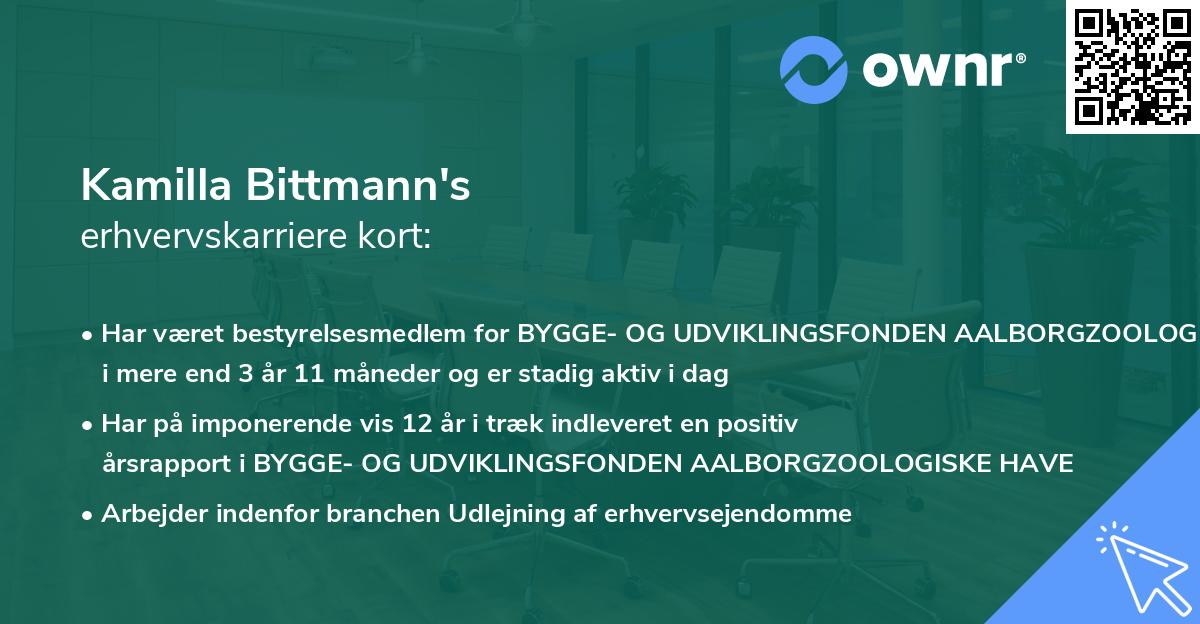 ownr®

Kamilla Bittmann's
erhvervskarriere kort:

• Har været bestyrelsesmedlem for BYGGE- OG UDVIKLINGSFONDEN AALBORGZOOLOG i mere end 3 år 11 måneder og er stadig aktiv i dag

• Har på imponerende vis 12 år i træk indleveret en positiv årsrapport i BYGGE- OG UDVIKLINGSFONDEN AALBORGZOOLOGISKE HAVE

• Arbejder indenfor branchen Udlejning af erhvervsejendomme